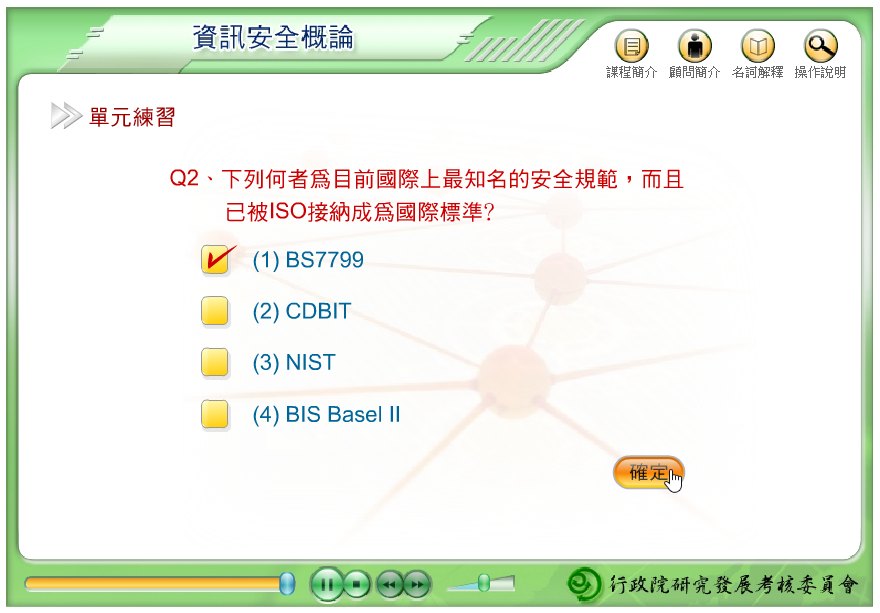 資訊安全概論

課程簡介 顧問簡介 名詞解釋 操作說明

單元練習

Q2、下列何者爲目前國際上最知名的安全規範，而且已被ISO接納成爲國際標準?

(1) BS7799

(2) CDBIT

(3) NIST

(4) BIS Basel II

確定

行政院研究發展考核委員會